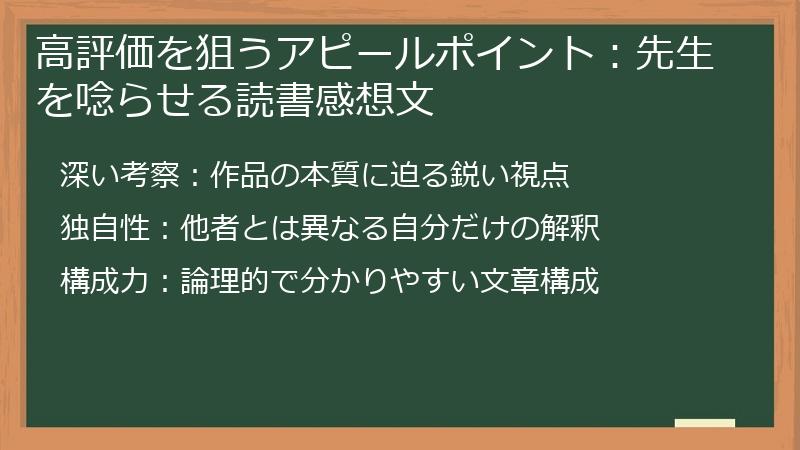 高評価を狙うアピールポイント：先生を唸らせる読書感想文

深い考察：作品の本質に迫る鋭い視点

独自性：他者とは異なる自分だけの解釈

構成力：論理的で分かりやすい文章構成